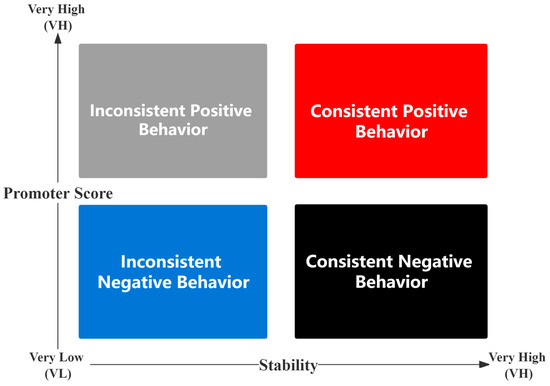 Very High
(VH)

Inconsistent Positive Behavior

Consistent Positive Behavior

Promoter Score

Inconsistent Negative Behavior

Consistent Negative Behavior

Very Low
(VL)

Stability

Very High
(VH)